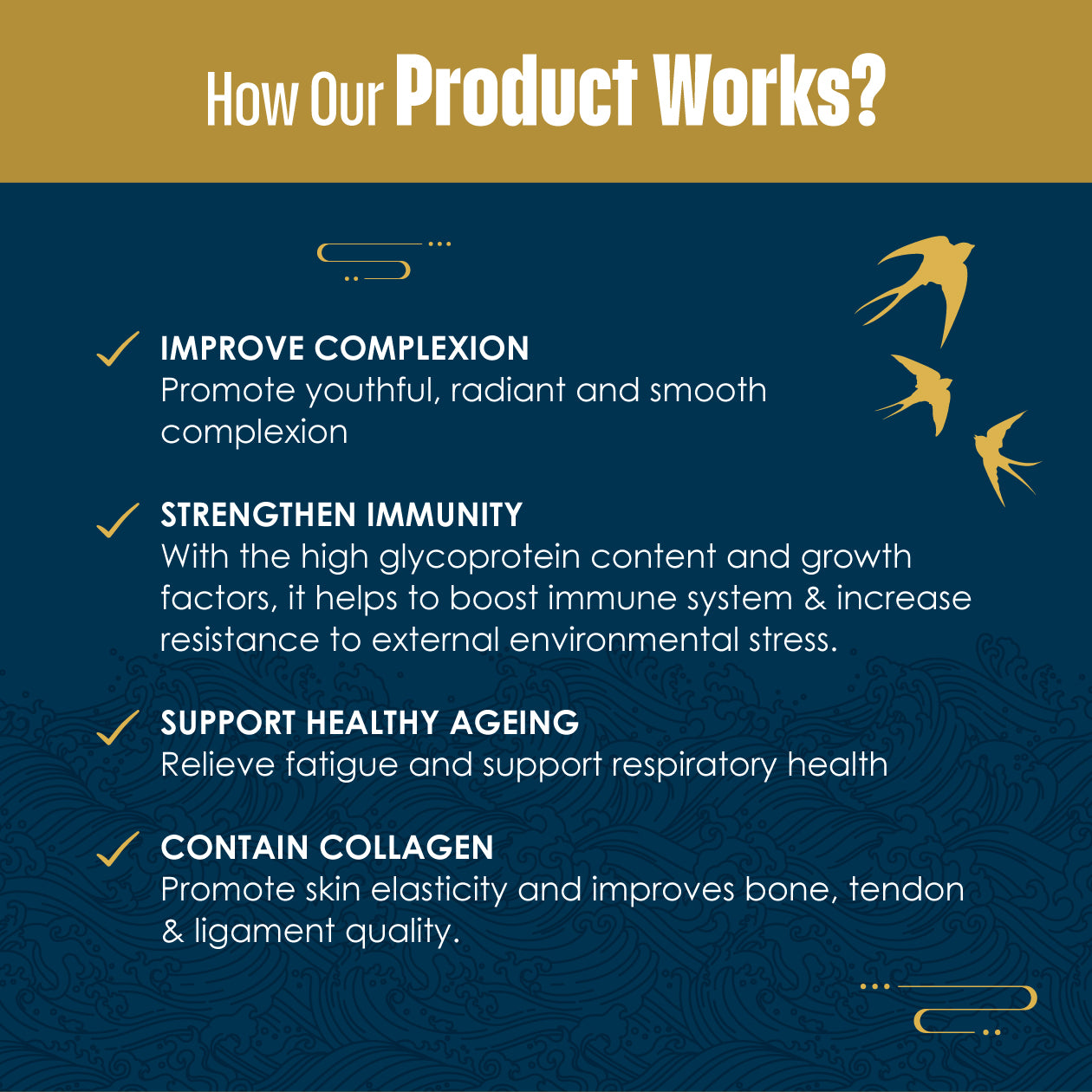 How Our Product Works?

IMPROVE COMPLEXION
Promote youthful, radiant and smooth complexion

STRENGTHEN IMMUNITY
With the high glycoprotein content and growth factors, it helps to boost immune system & increase resistance to external environmental stress.

SUPPORT HEALTHY AGEING
Relieve fatigue and support respiratory health

CONTAIN COLLAGEN
Promote skin elasticity and improves bone, tendon & ligament quality.